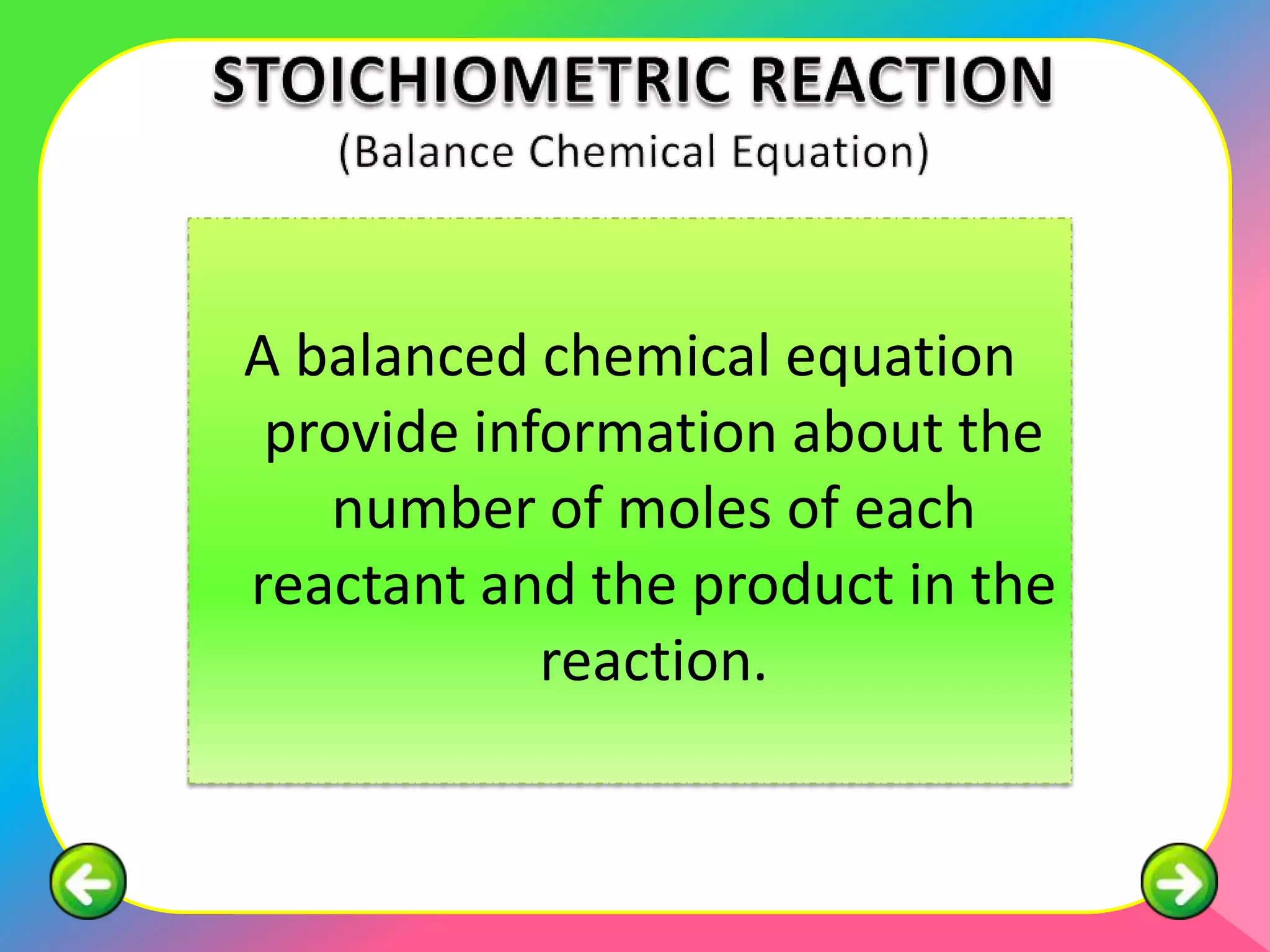 STOICHIOMETRIC REACTION
(Balance Chemical Equation)

A balanced chemical equation provide information about the number of moles of each reactant and the product in the reaction.